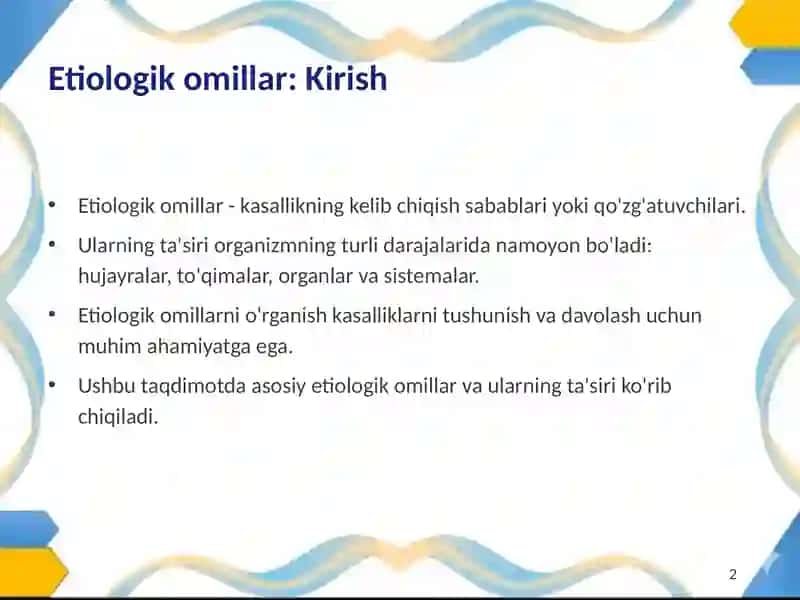 Etiologik omillar: Kirish

• Etiologik omillar - kasallikning kelib chiqish sabablari yoki qo'zg'atuvchilari.

• Ularning ta'siri organizmning turli darajalarida namoyon bo'ladi: hujayralar, to'qimalar, organlar va sistemalar.

• Etiologik omillarni o'rganish kasalliklarni tushunish va davolash uchun muhim ahamiyatga ega.

• Ushbu taqdimotda asosiy etiologik omillar va ularning ta'siri ko'rib chiqiladi.

2